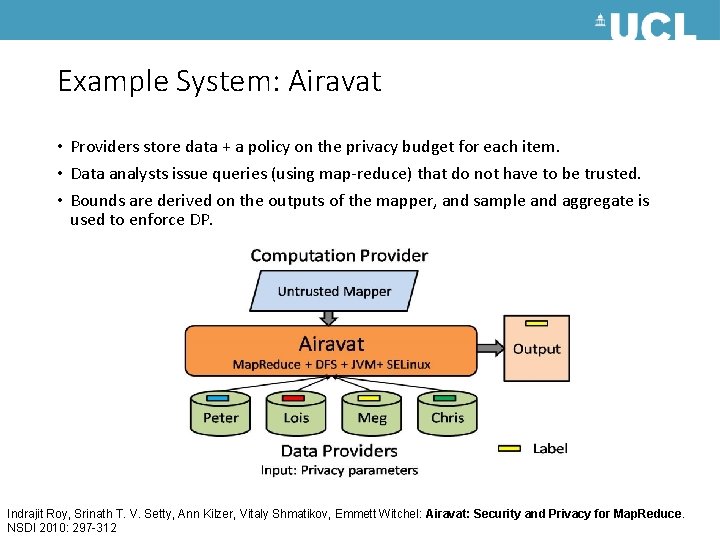 UCL

Example System: Airavat

• Providers store data + a policy on the privacy budget for each item.
• Data analysts issue queries (using map-reduce) that do not have to be trusted.
• Bounds are derived on the outputs of the mapper, and sample and aggregate is used to enforce DP.

Computation Provider
Untrusted Mapper
Airavat
MapReduce + DFS + JVM+ SELinux
Output
Peter
Lois
Meg
Chris
Data Providers
Input: Privacy parameters
Label

Indrajit Roy, Srinath T. V. Setty, Ann Kilzer, Vitaly Shmatikov, Emmett Witchel: Airavat: Security and Privacy for MapReduce. NSDI 2010: 297-312